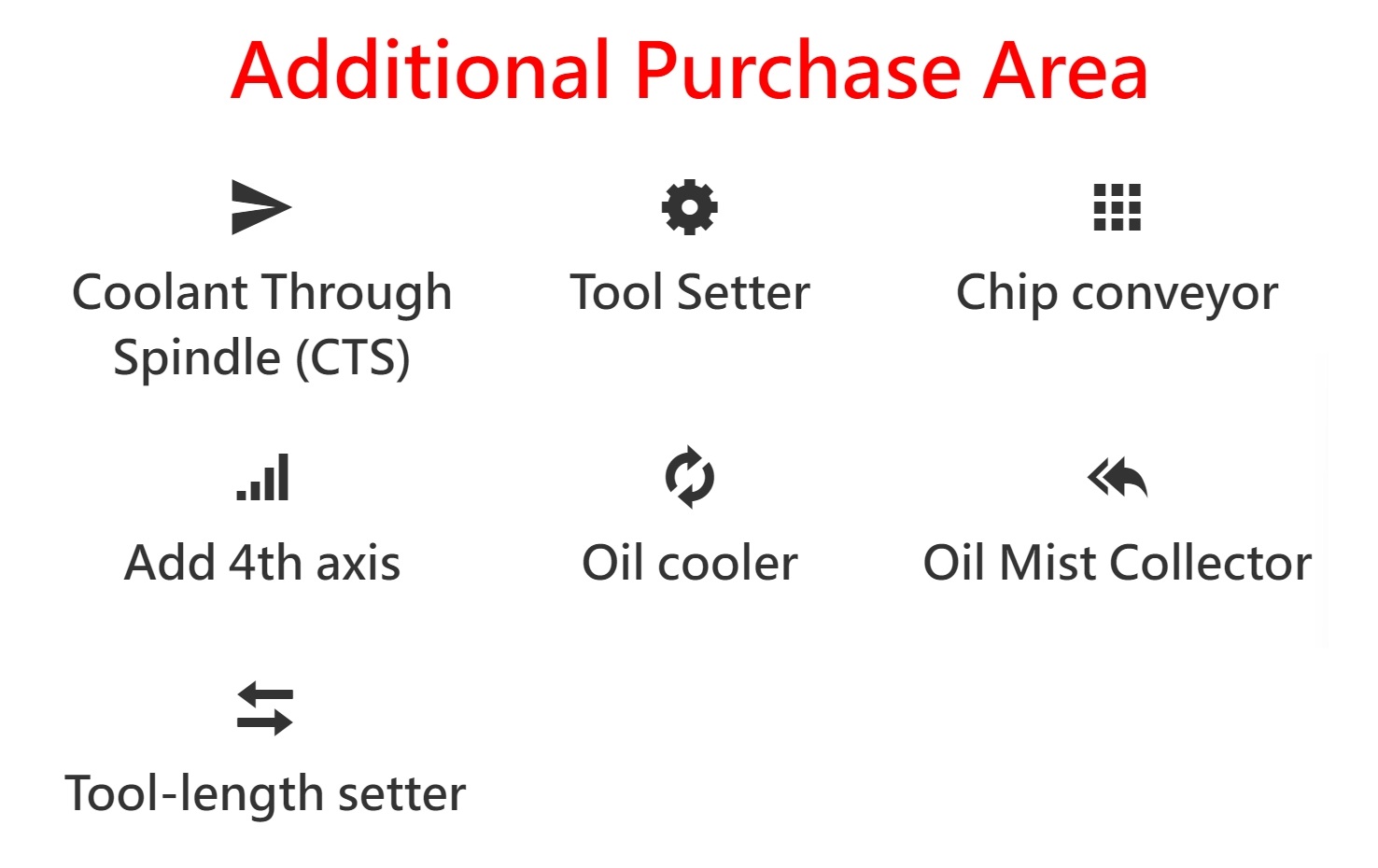 Additional Purchase Area

Coolant Through Spindle (CTS)

Tool Setter

Chip conveyor

Add 4th axis

Oil cooler

Oil Mist Collector

Tool-length setter